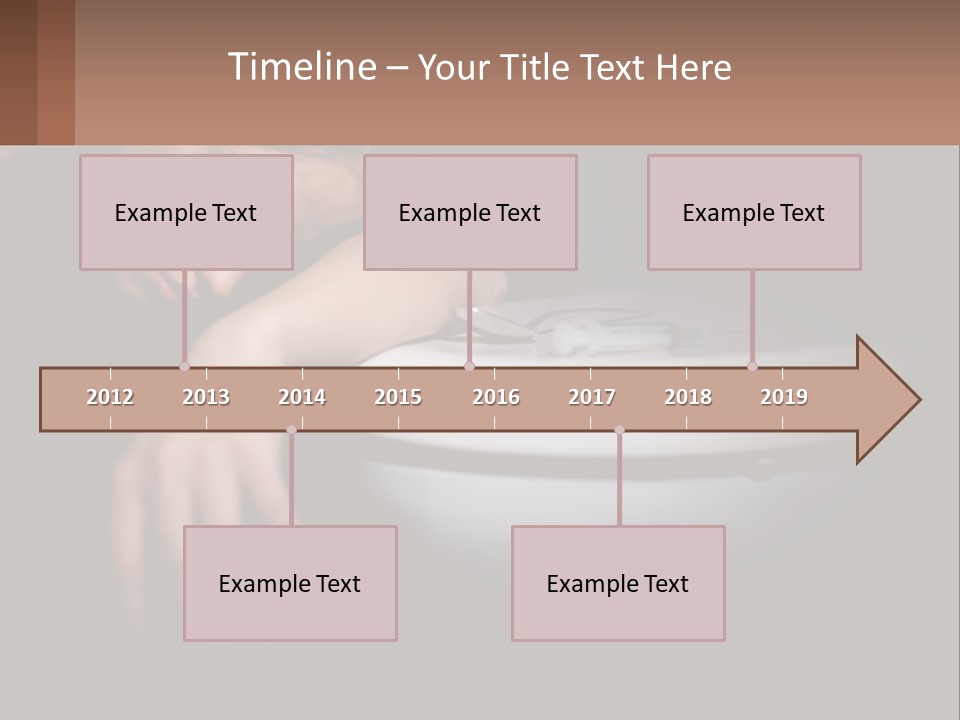 Timeline – Your Title Text Here

Example Text

Example Text

Example Text

2012 2013 2014 2015 2016 2017 2018 2019

Example Text

Example Text